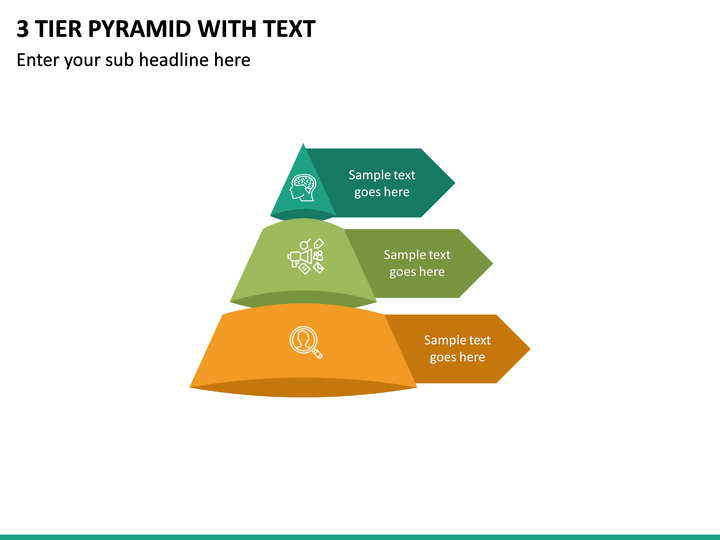 3 TIER PYRAMID WITH TEXT

Enter your sub headline here

Sample text goes here

Sample text goes here

Sample text goes here